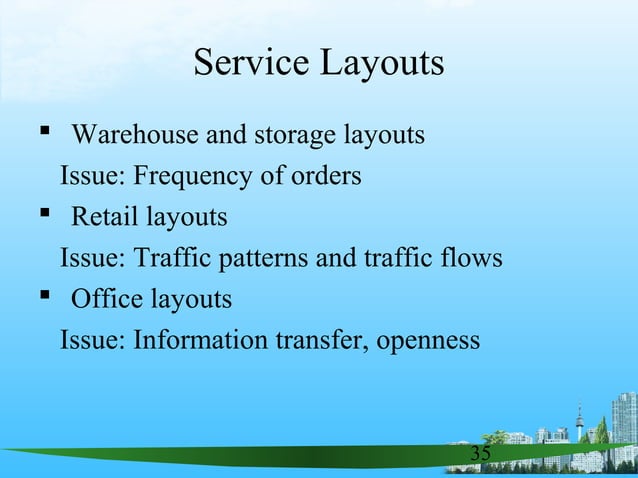 Service Layouts

▪ Warehouse and storage layouts

Issue: Frequency of orders

▪ Retail layouts

Issue: Traffic patterns and traffic flows

▪ Office layouts

Issue: Information transfer, openness

35